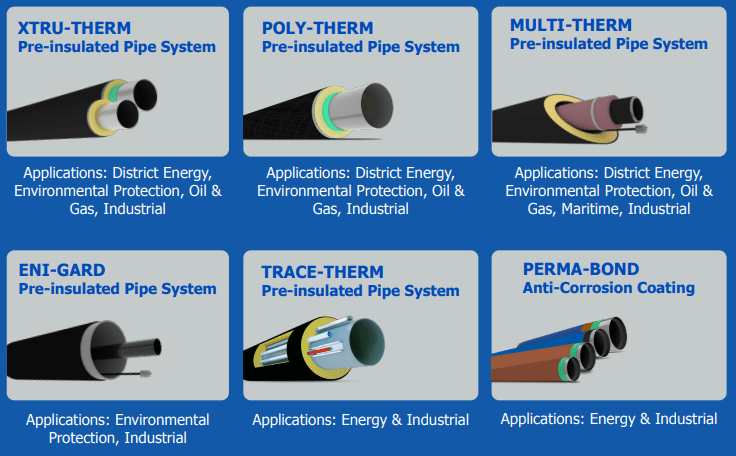 XTRU-THERM
Pre-insulated Pipe System

Applications: District Energy, Environmental Protection, Oil & Gas, Industrial

POLY-THERM
Pre-insulated Pipe System

Applications: District Energy, Environmental Protection, Oil & Gas, Industrial

MULTI-THERM
Pre-insulated Pipe System

Applications: District Energy, Environmental Protection, Oil & Gas, Maritime, Industrial

ENI-GARD
Pre-insulated Pipe System

Applications: Environmental Protection, Industrial

TRACE-THERM
Pre-insulated Pipe System

Applications: Energy & Industrial

PERMA-BOND
Anti-Corrosion Coating

Applications: Energy & Industrial